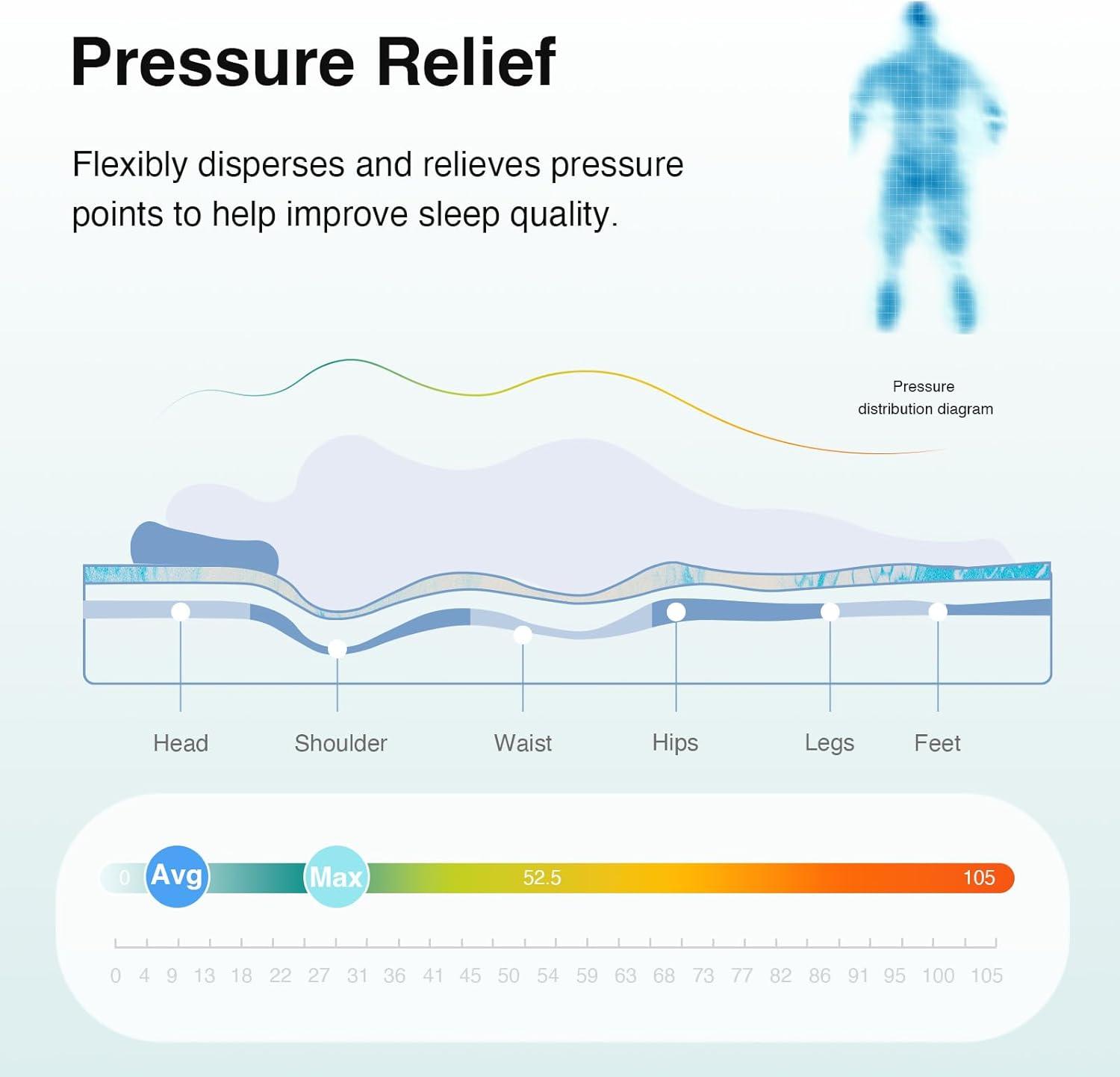 Pressure Relief

Flexibly disperses and relieves pressure points to help improve sleep quality.

Pressure distribution diagram

Head Shoulder Waist Hips Legs Feet

0 Avg Max 52.5 105

0 4 9 13 18 22 27 31 36 41 45 50 54 59 63 68 73 77 82 86 91 95 100 105